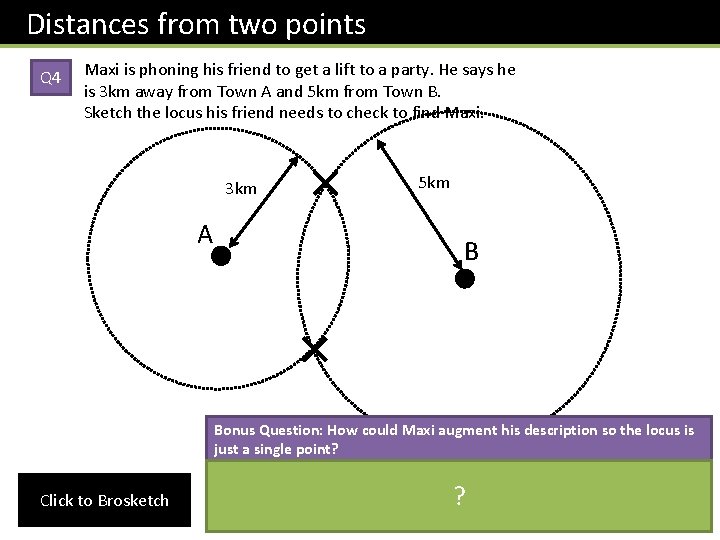 Distances from two points

Q4

Maxi is phoning his friend to get a lift to a party. He says he is 3km away from Town A and 5km from Town B.
Sketch the locus his friend needs to check to find Maxi.

3km

5km

A

B

Bonus Question: How could Maxi augment his description so the locus is just a single point?

?

Click to Brosketch